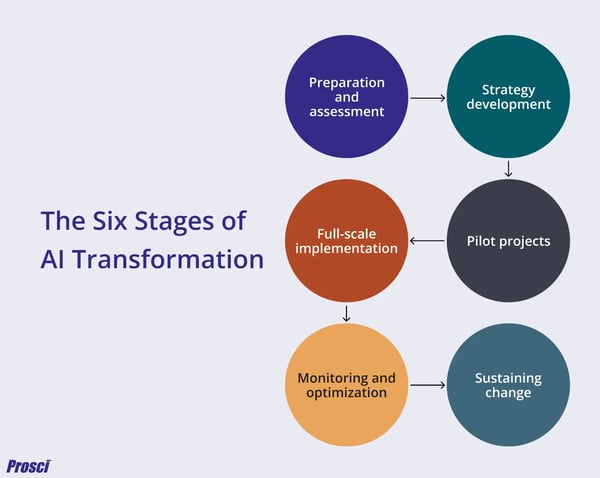 The Six Stages of AI Transformation

Preparation and assessment

Strategy development

Pilot projects

Full-scale implementation

Monitoring and optimization

Sustaining change

Prosci